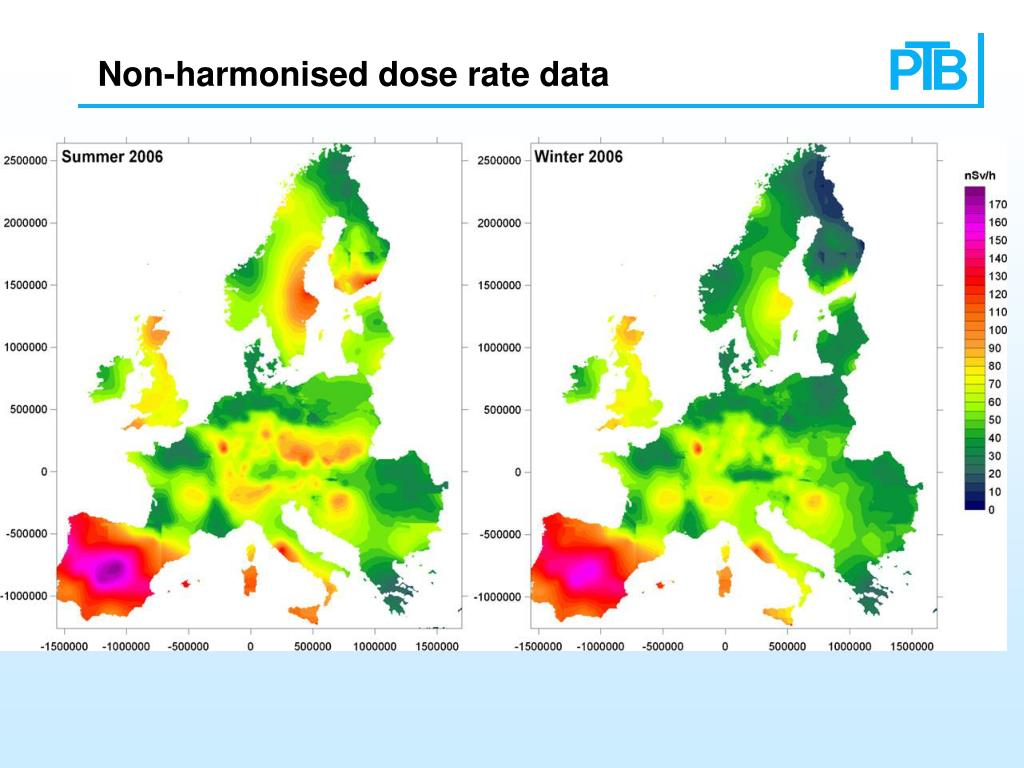 Non-harmonised dose rate data

PTB

Summer 2006

2500000
2000000
1500000
1000000
500000
0
-500000
-1000000

-1500000 -1000000 -500000 0 500000 1000000 1500000

Winter 2006

2500000
2000000
1500000
1000000
500000
0
-500000
-1000000

-1500000 -1000000 -500000 0 500000 1000000 1500000

nSv/h
170
160
150
140
130
120
110
100
90
80
70
60
50
40
30
20
10
0